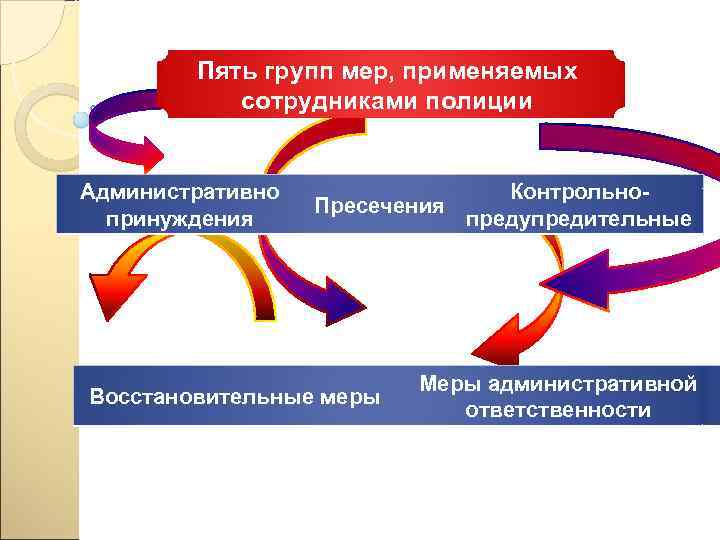 Пять групп мер, применяемых сотрудниками полиции

Административно принуждения

Пресечения

Контрольно-предупредительные

Восстановительные меры

Меры административной ответственности